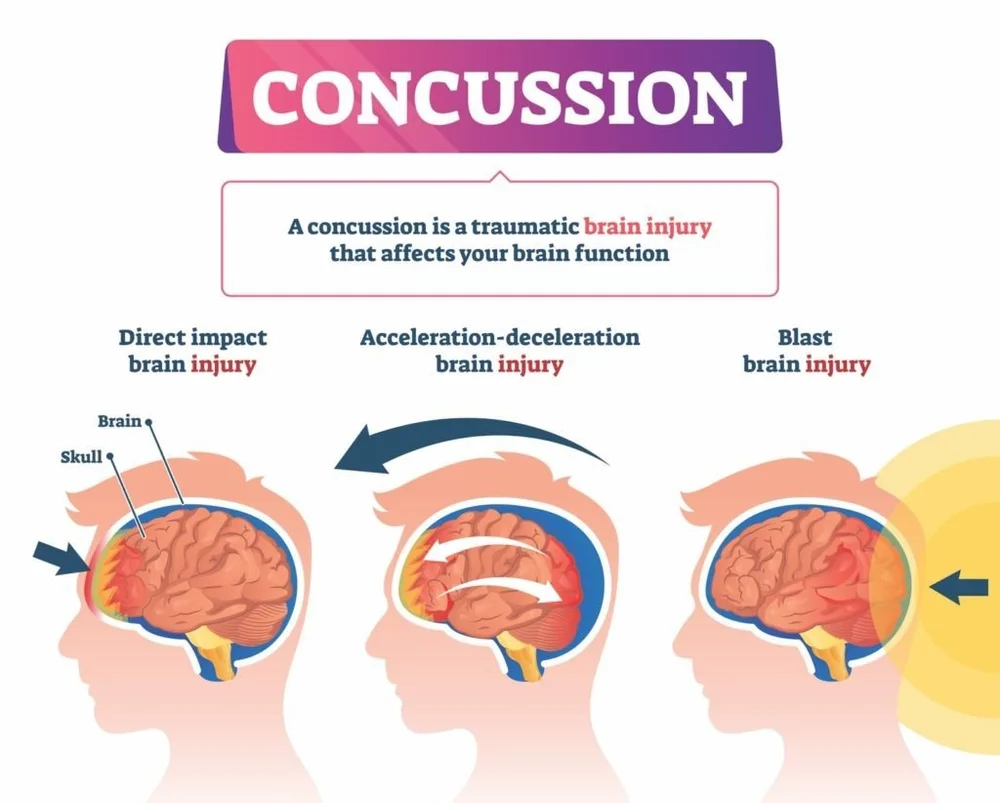 CONCUSSION

A concussion is a traumatic brain injury that affects your brain function

Direct impact brain injury

Acceleration-deceleration brain injury

Blast brain injury

Brain

Skull